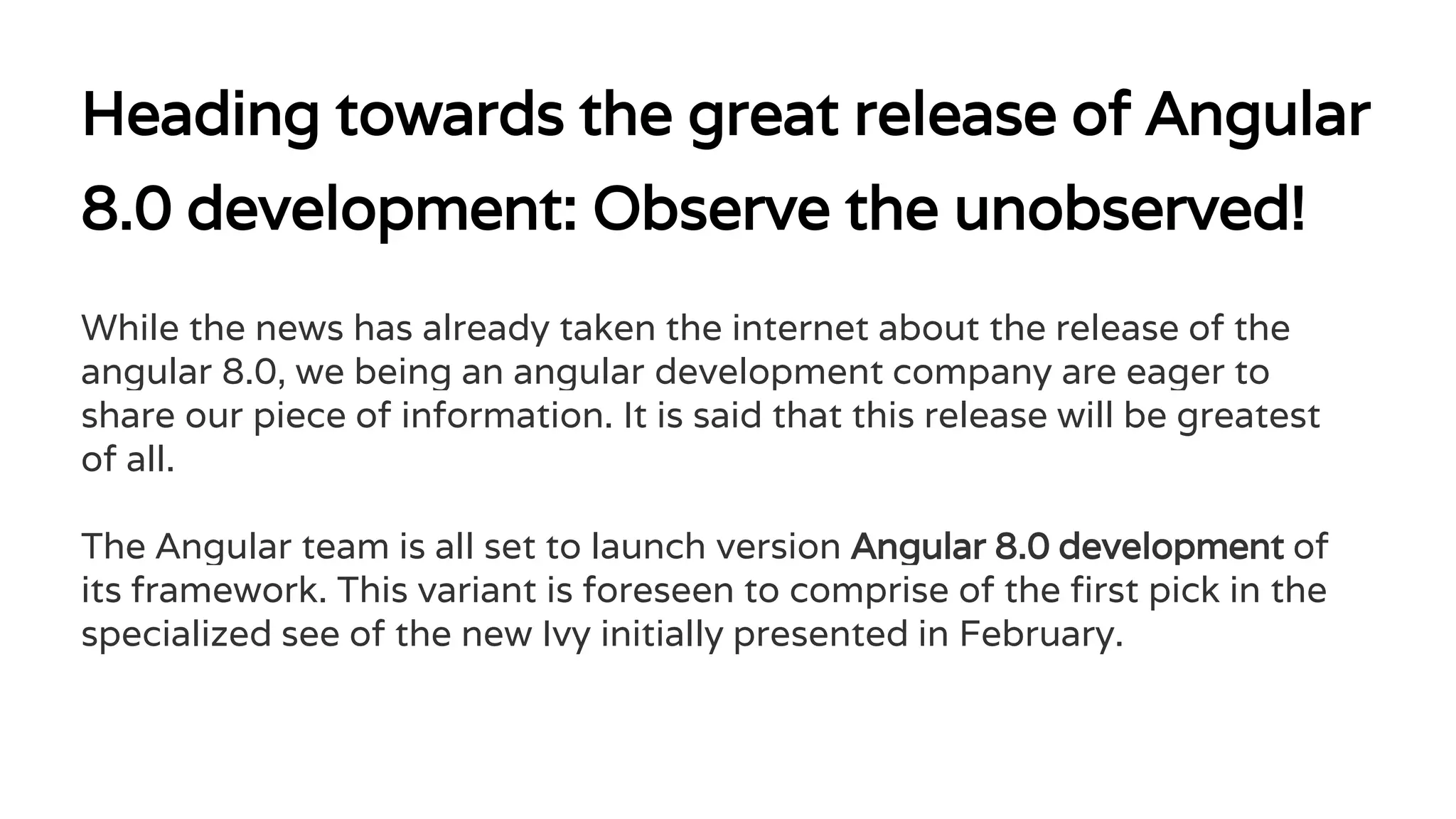 Heading towards the great release of Angular 8.0 development: Observe the unobserved!

While the news has already taken the internet about the release of the angular 8.0, we being an angular development company are eager to share our piece of information. It is said that this release will be greatest of all.

The Angular team is all set to launch version Angular 8.0 development of its framework. This variant is foreseen to comprise of the first pick in the specialized see of the new Ivy initially presented in February.